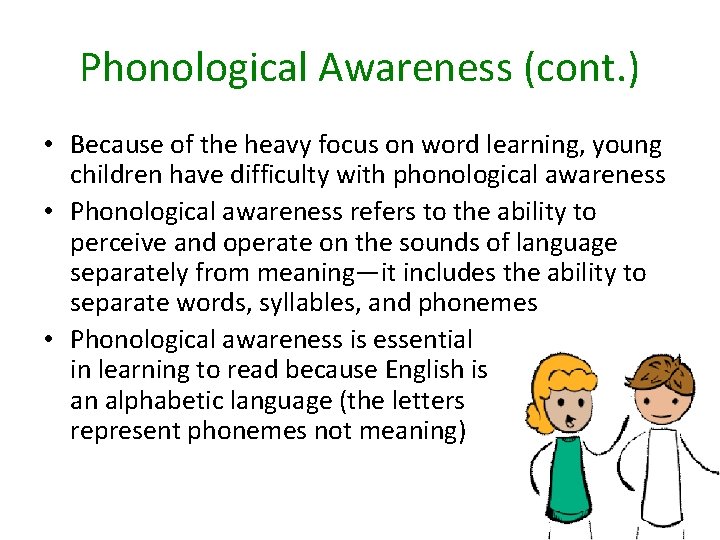 Phonological Awareness (cont.)

• Because of the heavy focus on word learning, young children have difficulty with phonological awareness
• Phonological awareness refers to the ability to perceive and operate on the sounds of language separately from meaning—it includes the ability to separate words, syllables, and phonemes
• Phonological awareness is essential in learning to read because English is an alphabetic language (the letters represent phonemes not meaning)